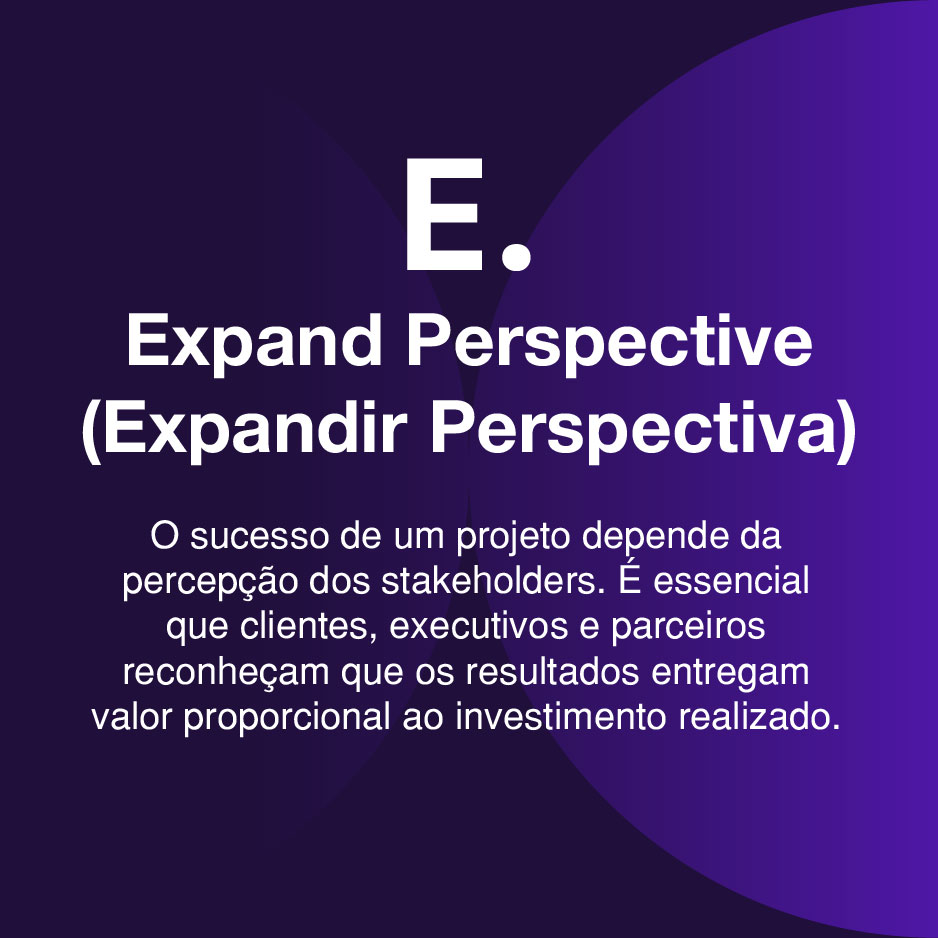 E.

Expand Perspective (Expandir Perspectiva)

O sucesso de um projeto depende da percepção dos stakeholders. É essencial que clientes, executivos e parceiros reconheçam que os resultados entregam valor proporcional ao investimento realizado.